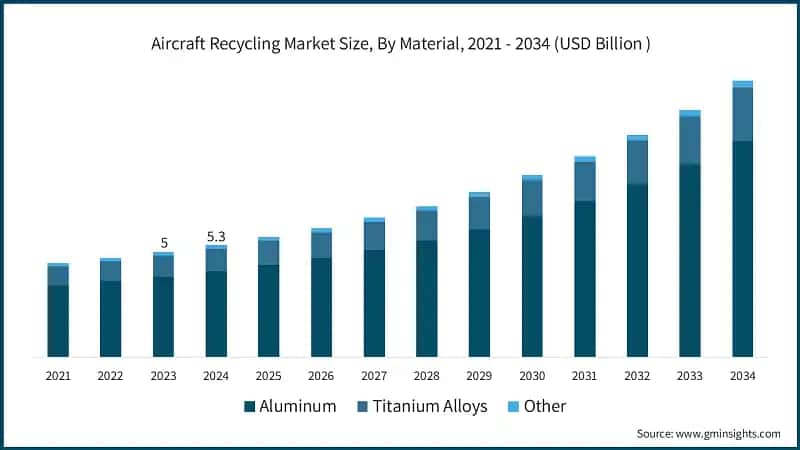 Aircraft Recycling Market Size, By Material, 2021 - 2034 (USD Billion )

5

5.3

2021 2022 2023 2024 2025 2026 2027 2028 2029 2030 2031 2032 2033 2034

Aluminum Titanium Alloys Other

Source: www.gminsights.com